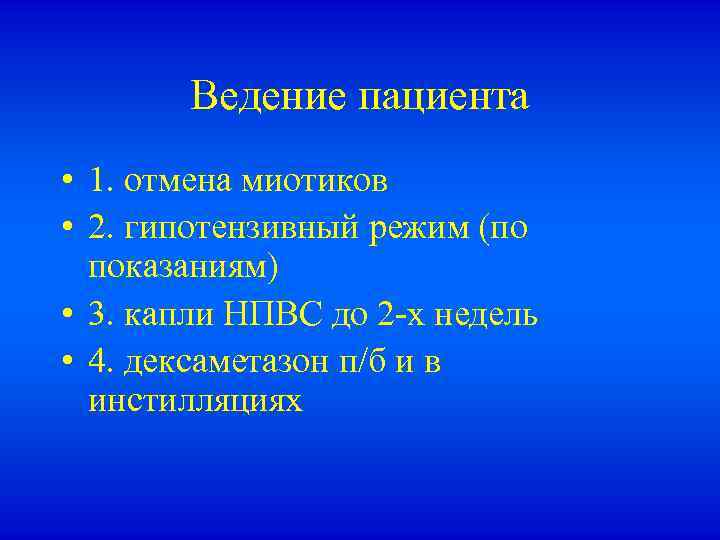 Ведение пациента

• 1. отмена миотиков
• 2. гипотензивный режим (по показаниям)
• 3. капли НПВС до 2-х недель
• 4. дексаметазон п/б и в инстилляциях